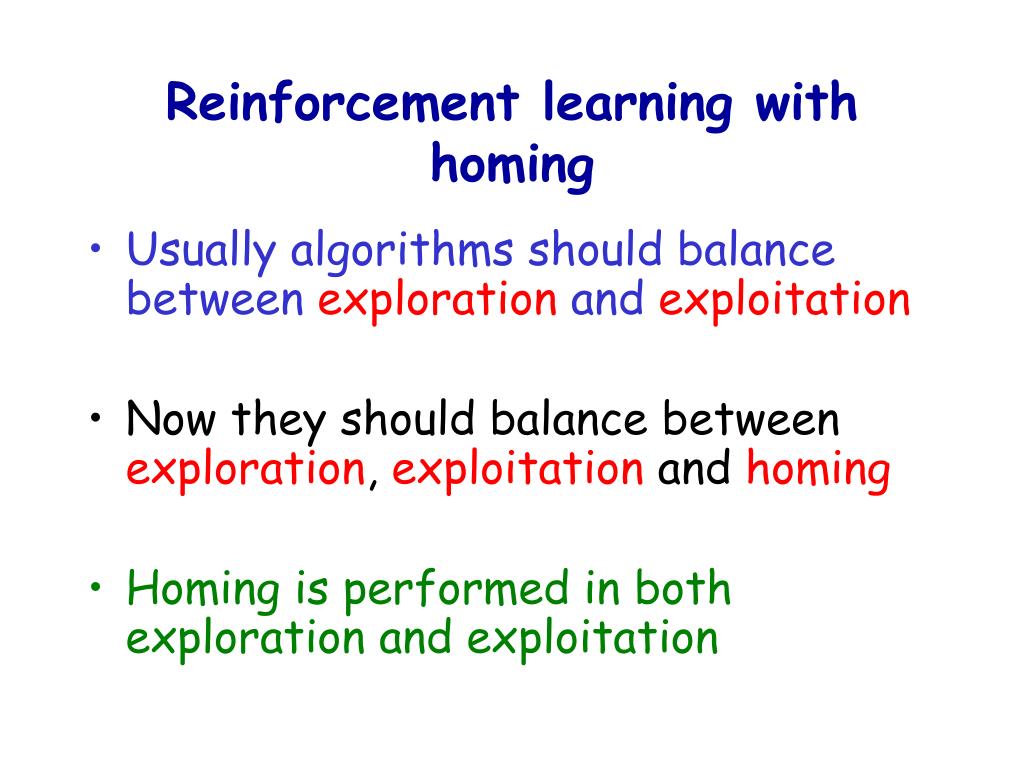 Reinforcement learning with homing

• Usually algorithms should balance between exploration and exploitation

• Now they should balance between exploration, exploitation and homing

• Homing is performed in both exploration and exploitation